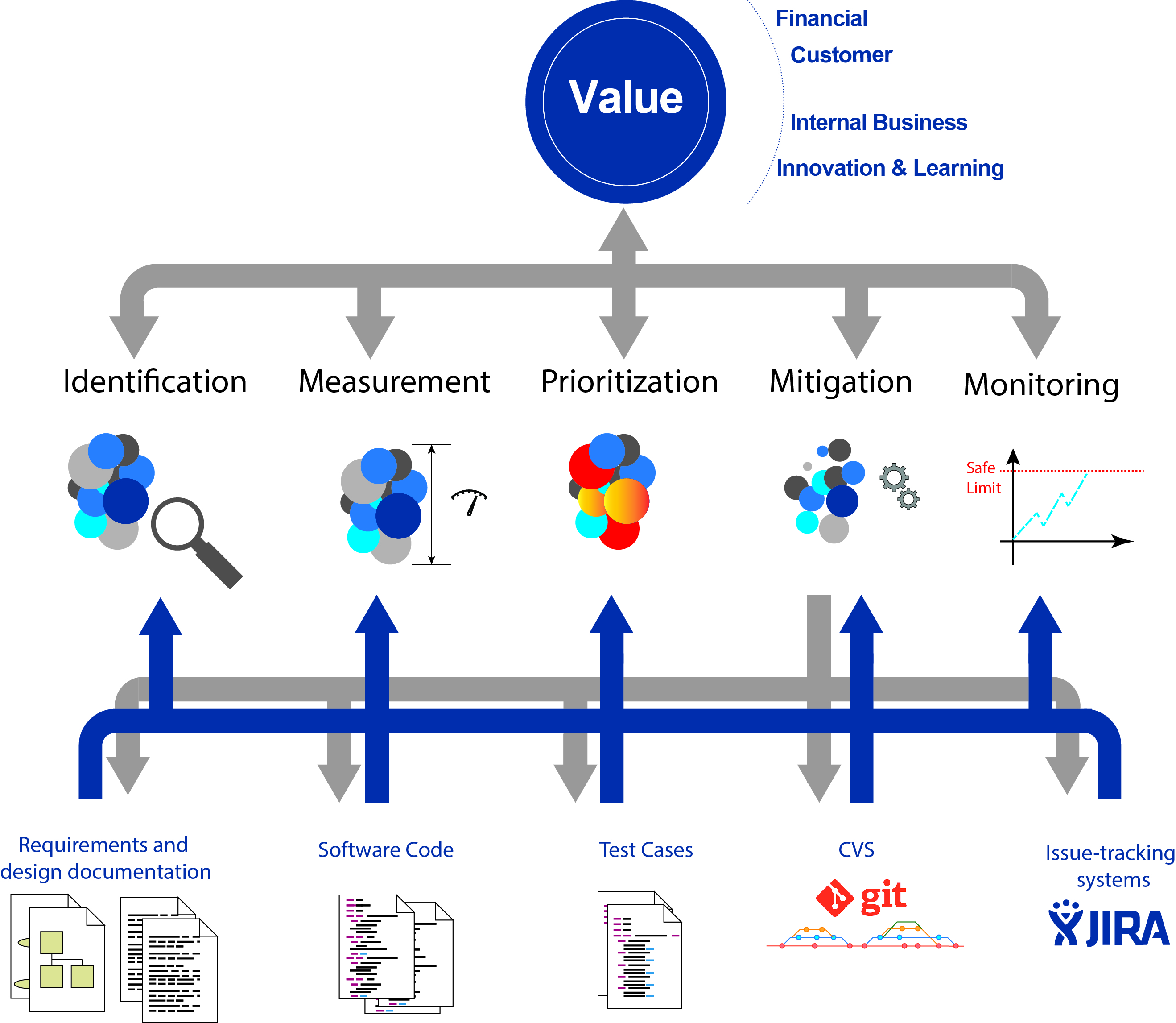 Value

Financial
Customer
Internal Business
Innovation & Learning

Identification Measurement Prioritization Mitigation Monitoring

Safe Limit

Requirements and design documentation

Software Code

Test Cases

CVS

git

Issue-tracking systems

JIRA